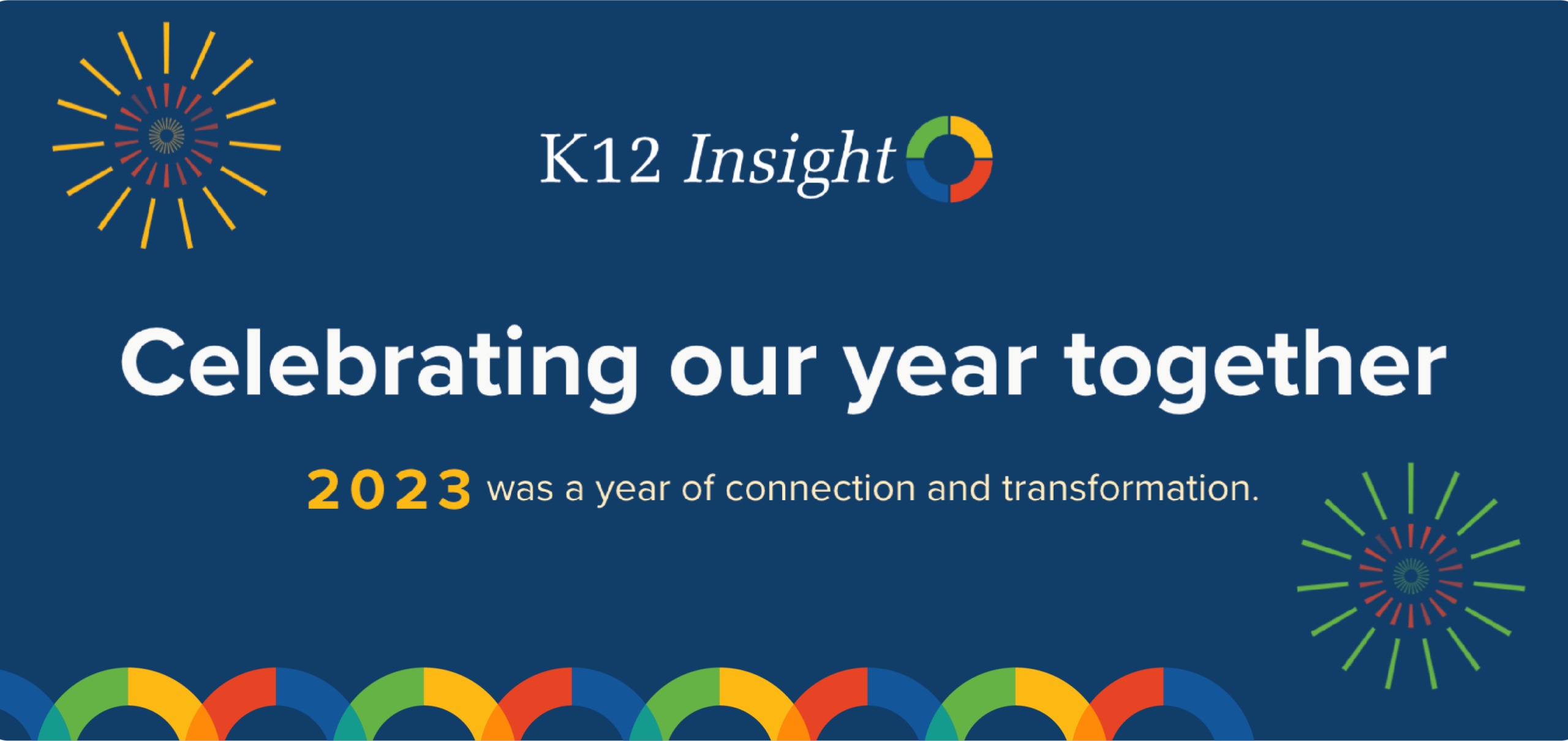 K12 Insight

Celebrating our year together

2023 was a year of connection and transformation.